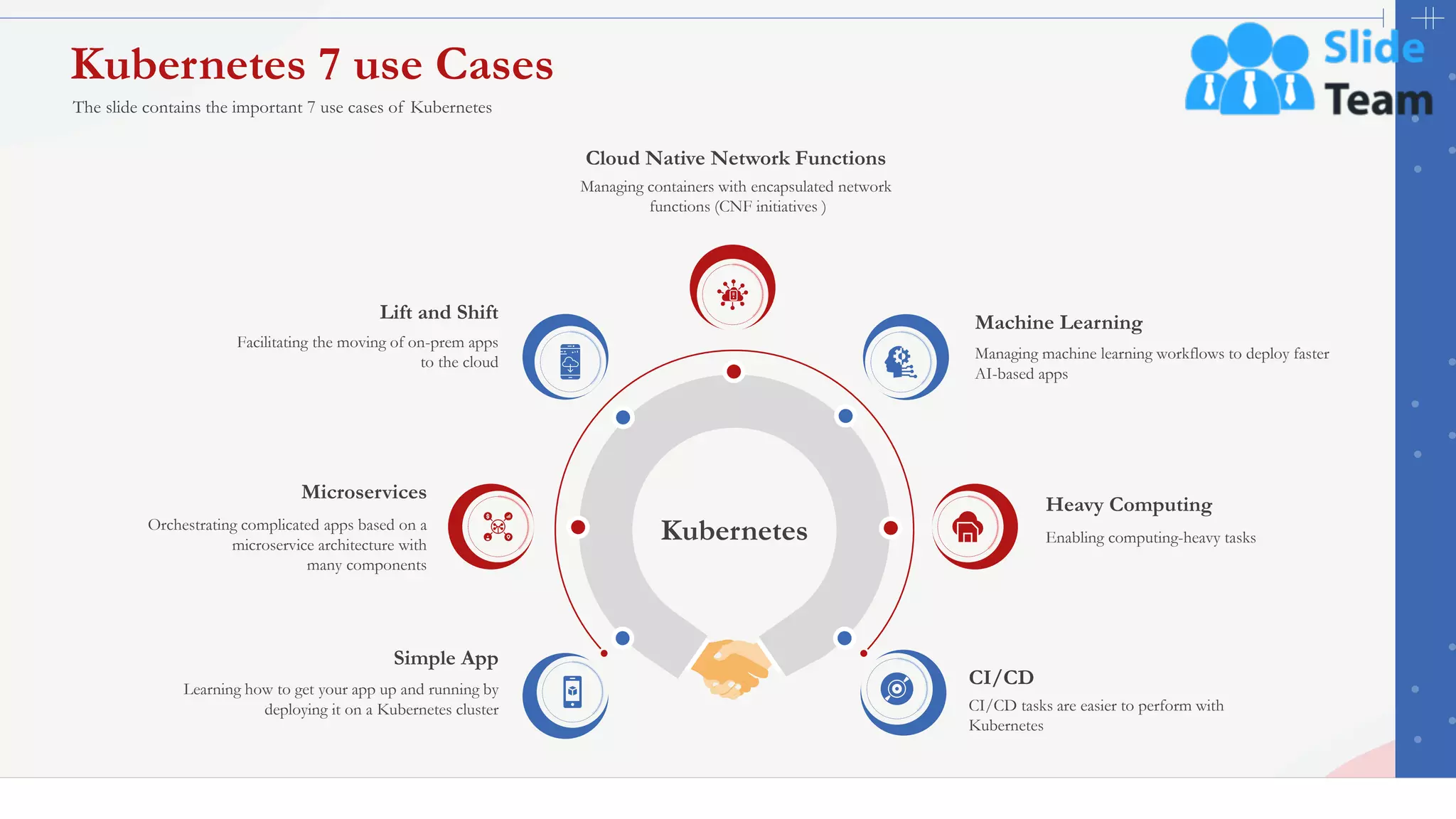 Kubernetes 7 use Cases

The slide contains the important 7 use cases of Kubernetes

Slide Team

Cloud Native Network Functions

Managing containers with encapsulated network functions (CNF initiatives )

Lift and Shift

Facilitating the moving of on-prem apps to the cloud

Machine Learning

Managing machine learning workflows to deploy faster AI-based apps

Microservices

Orchestrating complicated apps based on a microservice architecture with many components

Kubernetes

Heavy Computing

Enabling computing-heavy tasks

Simple App

Learning how to get your app up and running by deploying it on a Kubernetes cluster

CI/CD

CI/CD tasks are easier to perform with Kubernetes